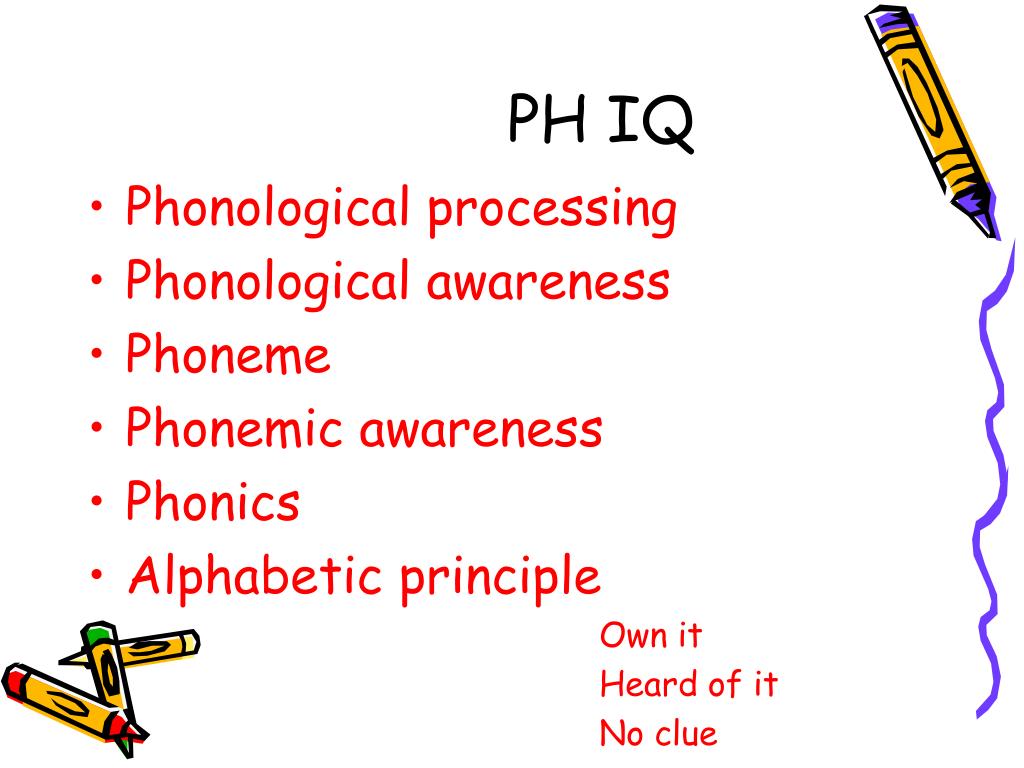 PH IQ

• Phonological processing
• Phonological awareness
• Phoneme
• Phonemic awareness
• Phonics
• Alphabetic principle

Own it
Heard of it
No clue